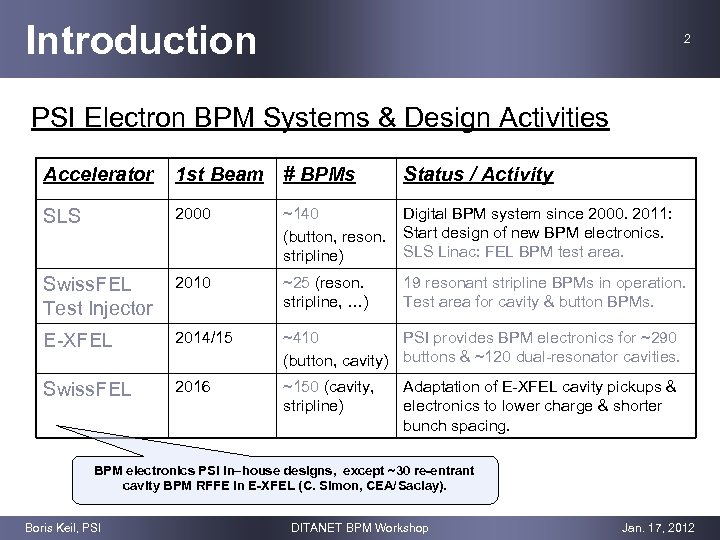 Introduction

2

PSI Electron BPM Systems & Design Activities

| Accelerator | 1st Beam | # BPMs | Status / Activity |
|---|---|---|---|
| SLS | 2000 | ~140 (button, reson. stripline) | Digital BPM system since 2000. 2011: Start design of new BPM electronics. SLS Linac: FEL BPM test area. |
| SwissFEL Test Injector | 2010 | ~25 (reson. stripline, ...) | 19 resonant stripline BPMs in operation. Test area for cavity & button BPMs. |
| E-XFEL | 2014/15 | ~410 (button, cavity) | PSI provides BPM electronics for ~290 buttons & ~120 dual-resonator cavities. |
| SwissFEL | 2016 | ~150 (cavity, stripline) | Adaptation of E-XFEL cavity pickups & electronics to lower charge & shorter bunch spacing. |

BPM electronics PSI in–house designs, except ~30 re-entrant cavity BPM RFFE in E-XFEL (C. Simon, CEA/Saclay).

Boris Keil, PSI

DITANET BPM Workshop

Jan. 17, 2012